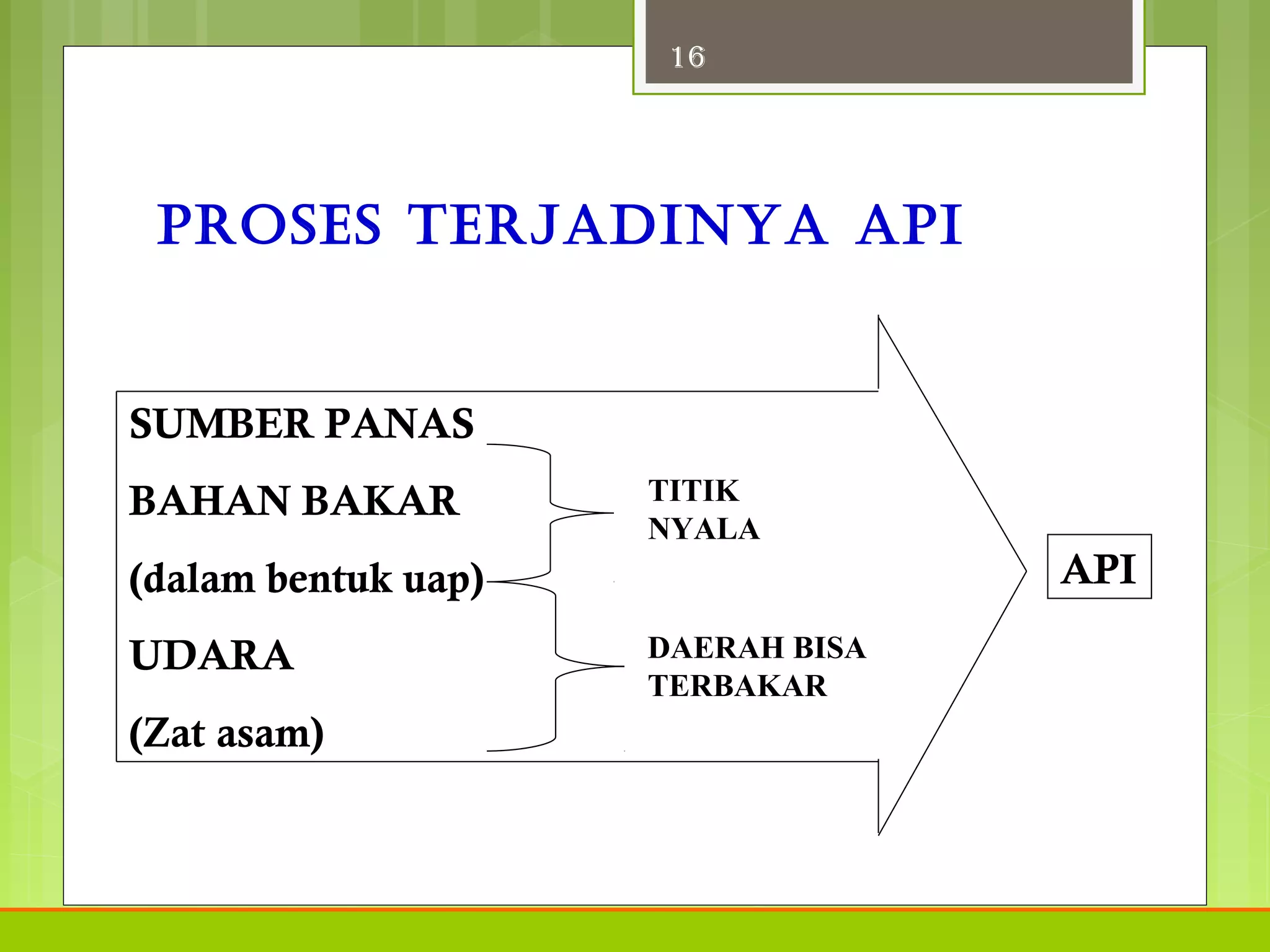 16

PROSES TERJADINYA API

SUMBER PANAS

BAHAN BAKAR

(dalam bentuk uap)

UDARA

(Zat asam)

TITIK NYALA

DAERAH BISA TERBAKAR

API